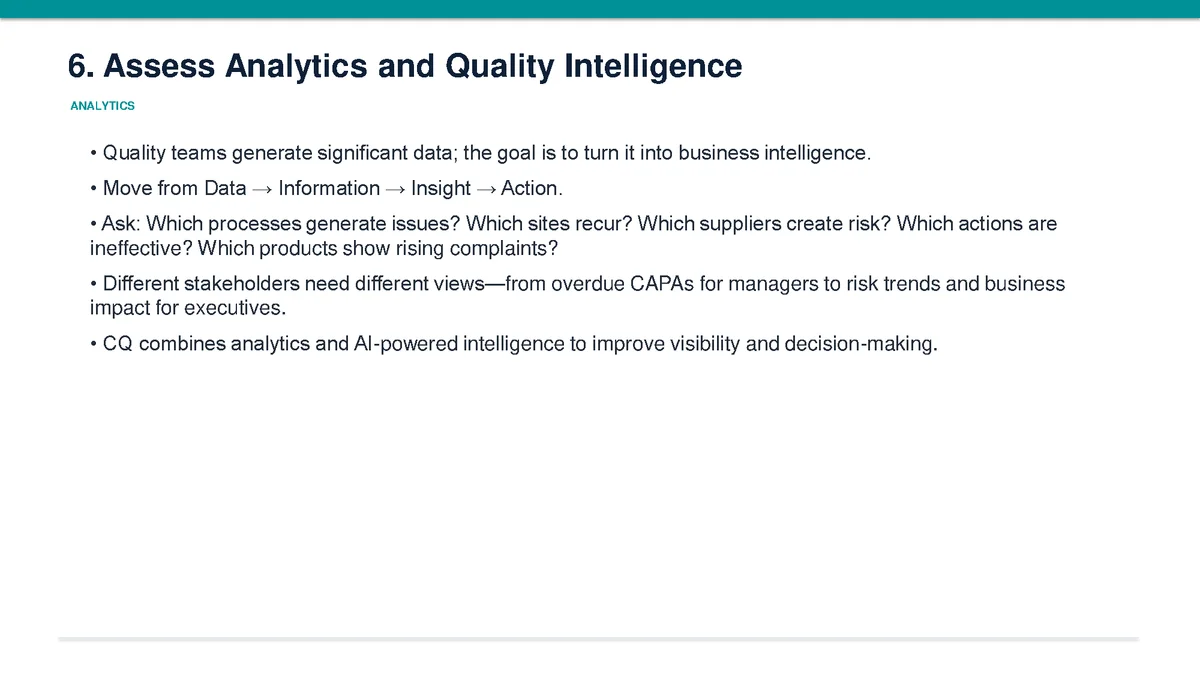 6. Assess Analytics and Quality Intelligence

ANALYTICS

• Quality teams generate significant data; the goal is to turn it into business intelligence.

• Move from Data → Information → Insight → Action.

• Ask: Which processes generate issues? Which sites recur? Which suppliers create risk? Which actions are ineffective? Which products show rising complaints?

• Different stakeholders need different views—from overdue CAPAs for managers to risk trends and business impact for executives.

• CQ combines analytics and AI-powered intelligence to improve visibility and decision-making.